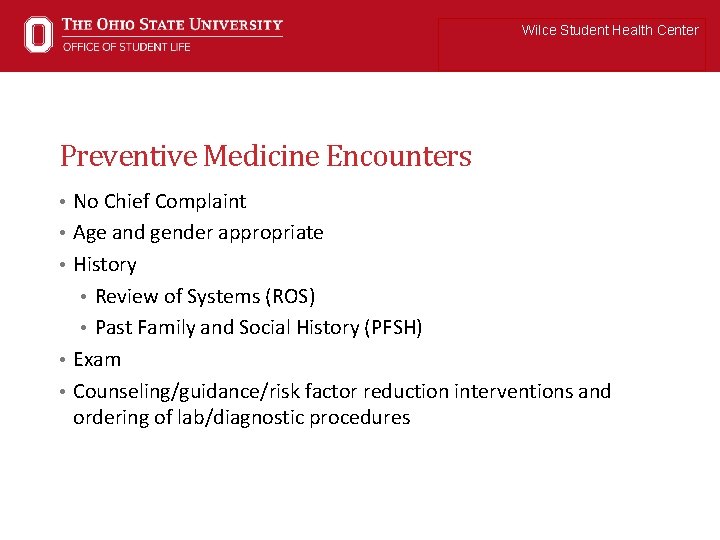 THE OHIO STATE UNIVERSITY
OFFICE OF STUDENT LIFE

Wilce Student Health Center

Preventive Medicine Encounters

• No Chief Complaint
• Age and gender appropriate
• History
  • Review of Systems (ROS)
  • Past Family and Social History (PFSH)
• Exam
• Counseling/guidance/risk factor reduction interventions and ordering of lab/diagnostic procedures